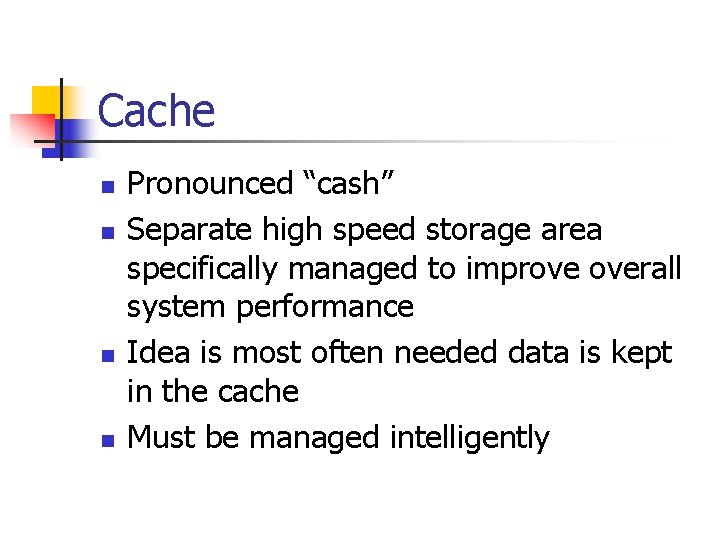 Cache

- Pronounced “cash”
- Separate high speed storage area specifically managed to improve overall system performance
- Idea is most often needed data is kept in the cache
- Must be managed intelligently